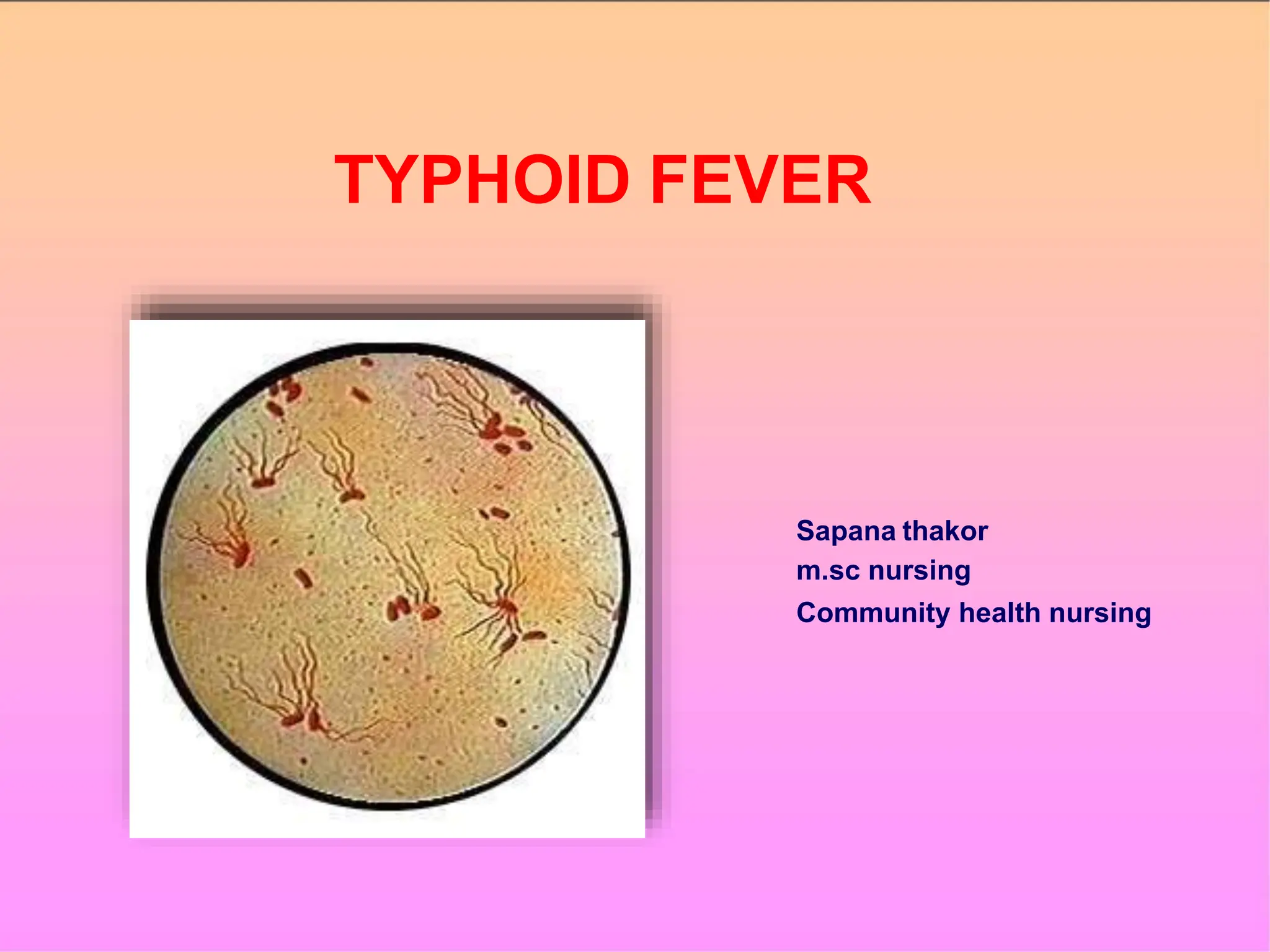 TYPHOID FEVER

Sapana thakor
m.sc nursing
Community health nursing